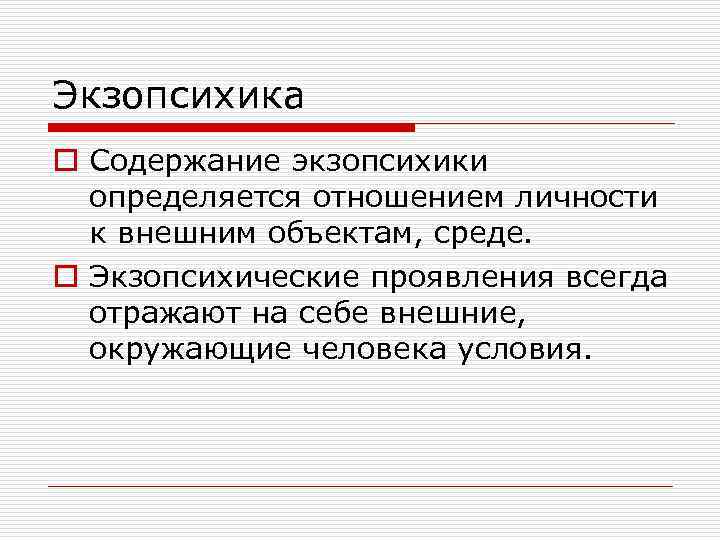 Экзопсихика

Содержание экзопсихики определяется отношением личности к внешним объектам, среде.

Экзопсихические проявления всегда отражают на себе внешние, окружающие человека условия.